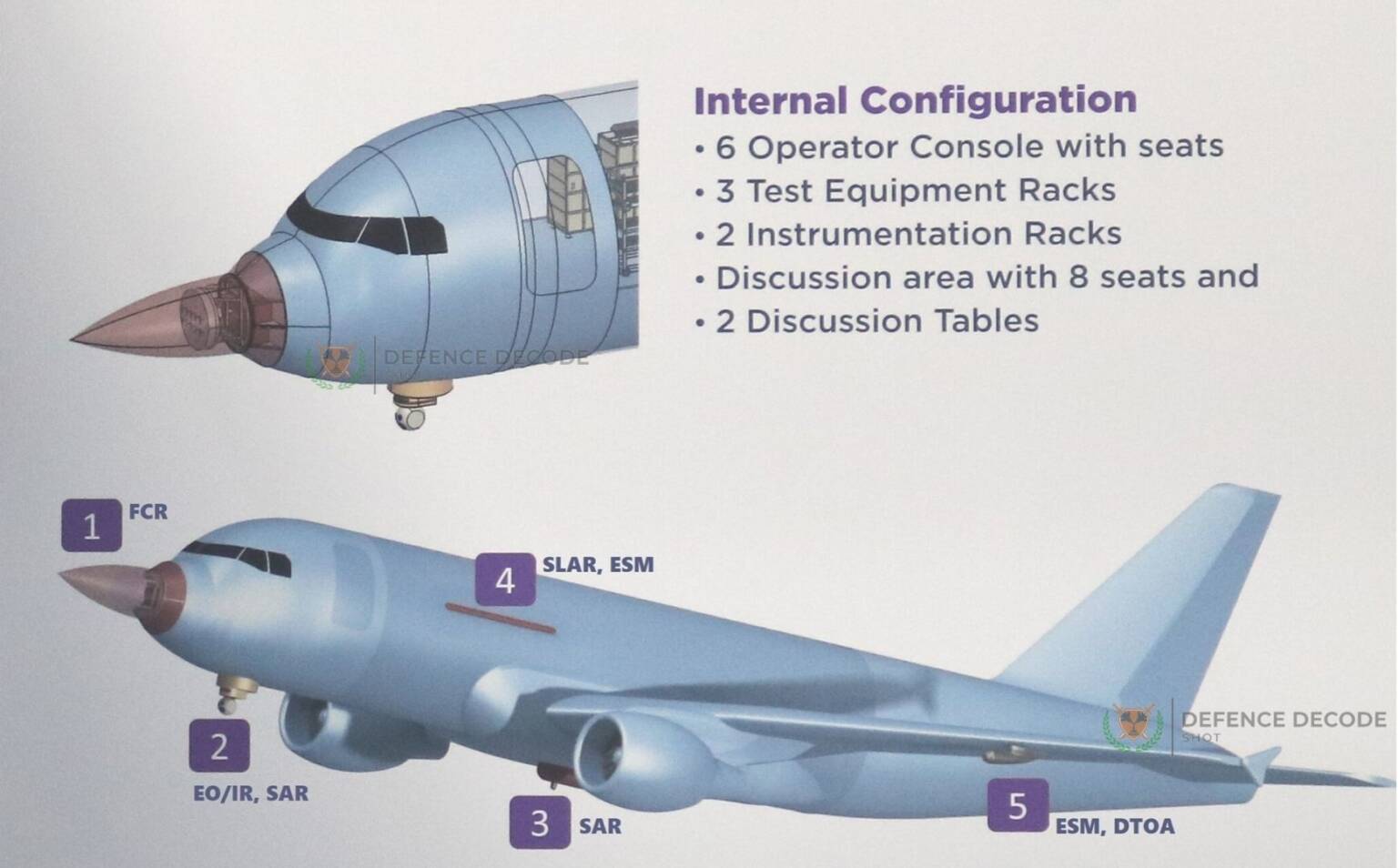 Internal Configuration

• 6 Operator Console with seats
• 3 Test Equipment Racks
• 2 Instrumentation Racks
• Discussion area with 8 seats and
• 2 Discussion Tables

DEFENCE DECODE

1 FCR

4 SLAR, ESM

2 EO/IR, SAR

3 SAR

5 ESM, DTOA

DEFENCE DECODE SHOT